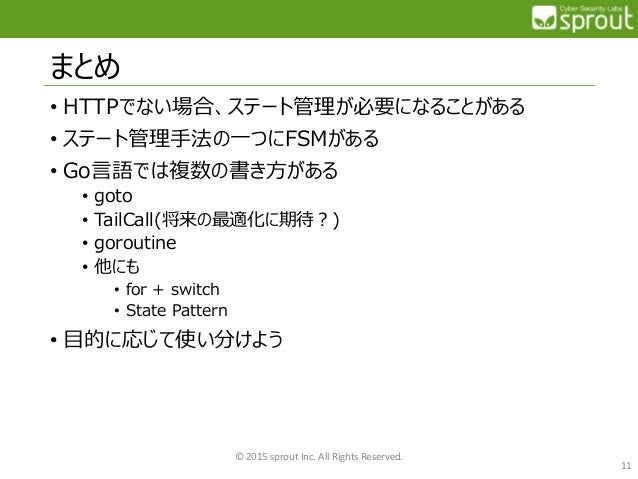 Cyber Security Labs
sprout

まとめ

• HTTPでない場合、ステート管理が必要になることがある
• ステート管理手法の一つにFSMがある
• Go言語では複数の書き方がある
  • goto
  • TailCall(将来の最適化に期待？)
  • goroutine
  • 他にも
    • for + switch
    • State Pattern
• 目的に応じて使い分けよう

© 2015 sprout Inc. All Rights Reserved.

11